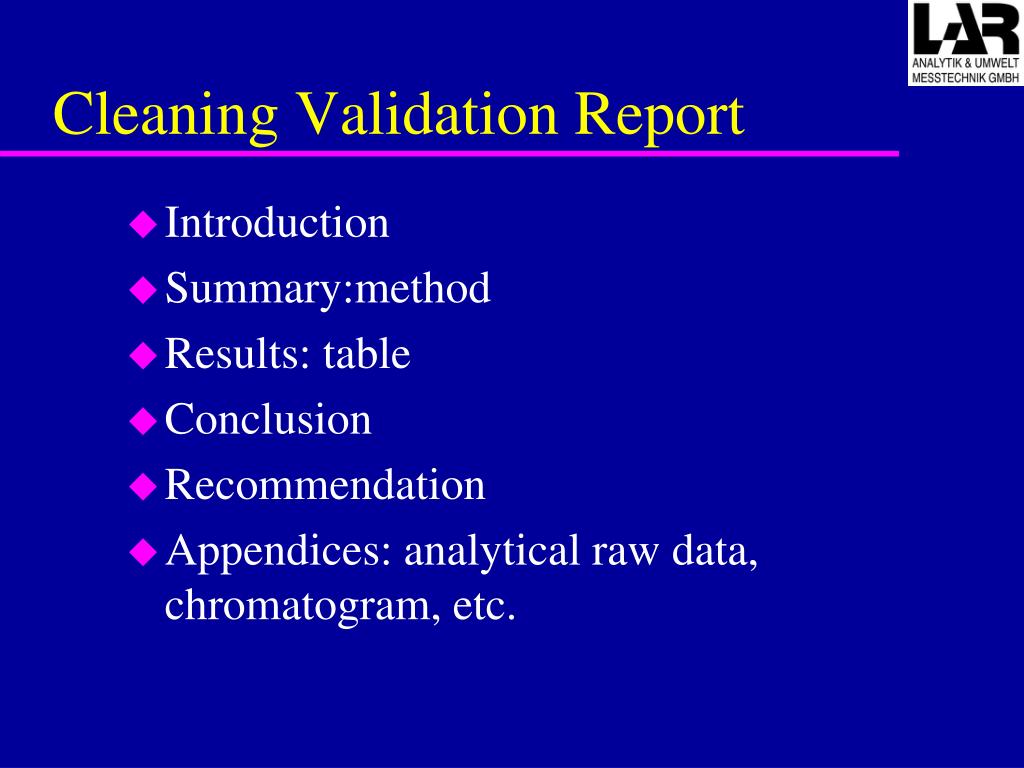 LAR
ANALYTIK & UMWELT
MESSTECHNIK GMBH

Cleaning Validation Report

Introduction
Summary:method
Results: table
Conclusion
Recommendation
Appendices: analytical raw data, chromatogram, etc.